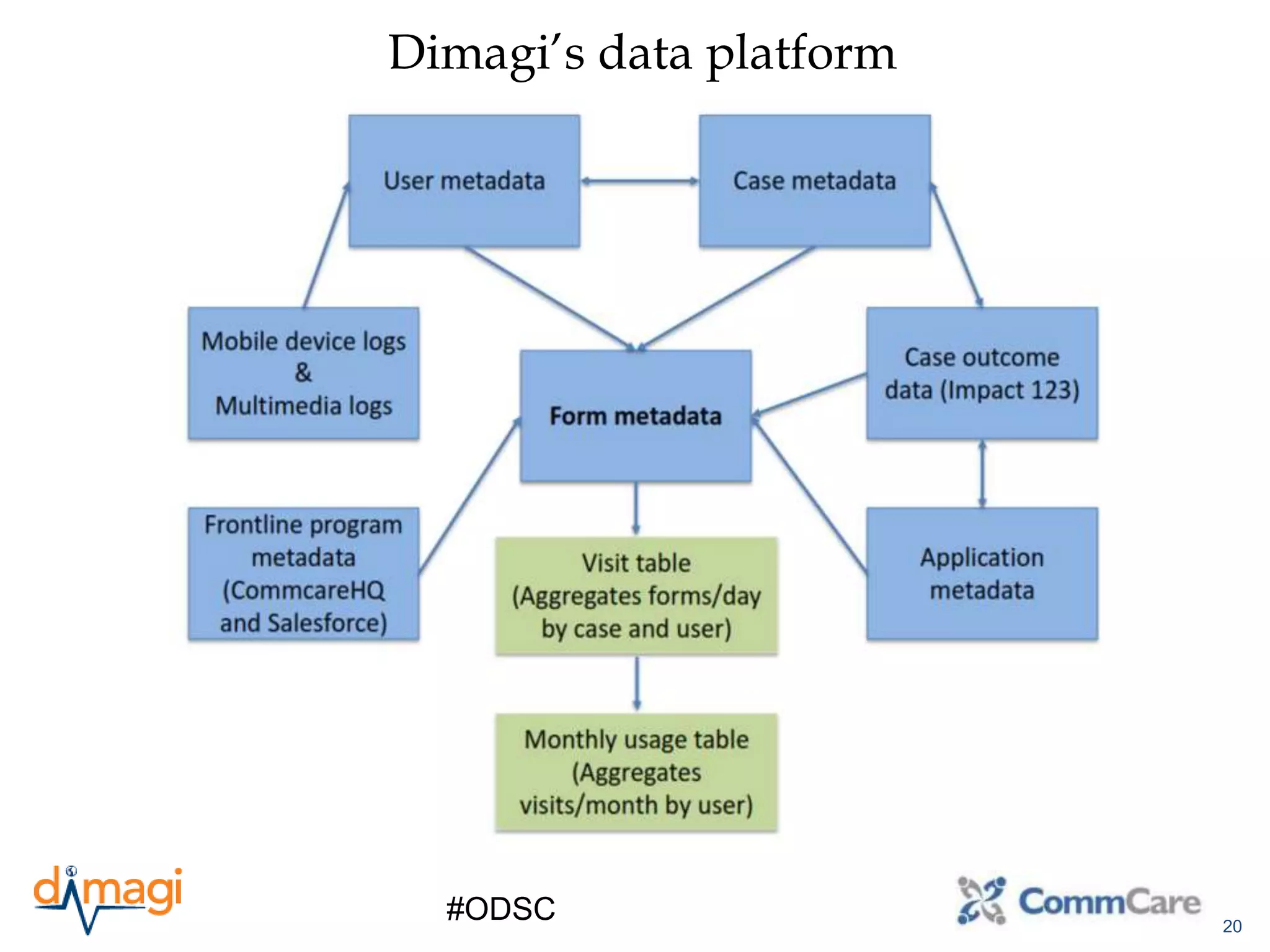 Dimagi's data platform

User metadata

Case metadata

Mobile device logs & Multimedia logs

Form metadata

Case outcome data (Impact 123)

Frontline program metadata (CommcareHQ and Salesforce)

Visit table (Aggregates forms/day by case and user)

Application metadata

Monthly usage table (Aggregates visits/month by user)

dimagi

#ODSC

CommCare

20